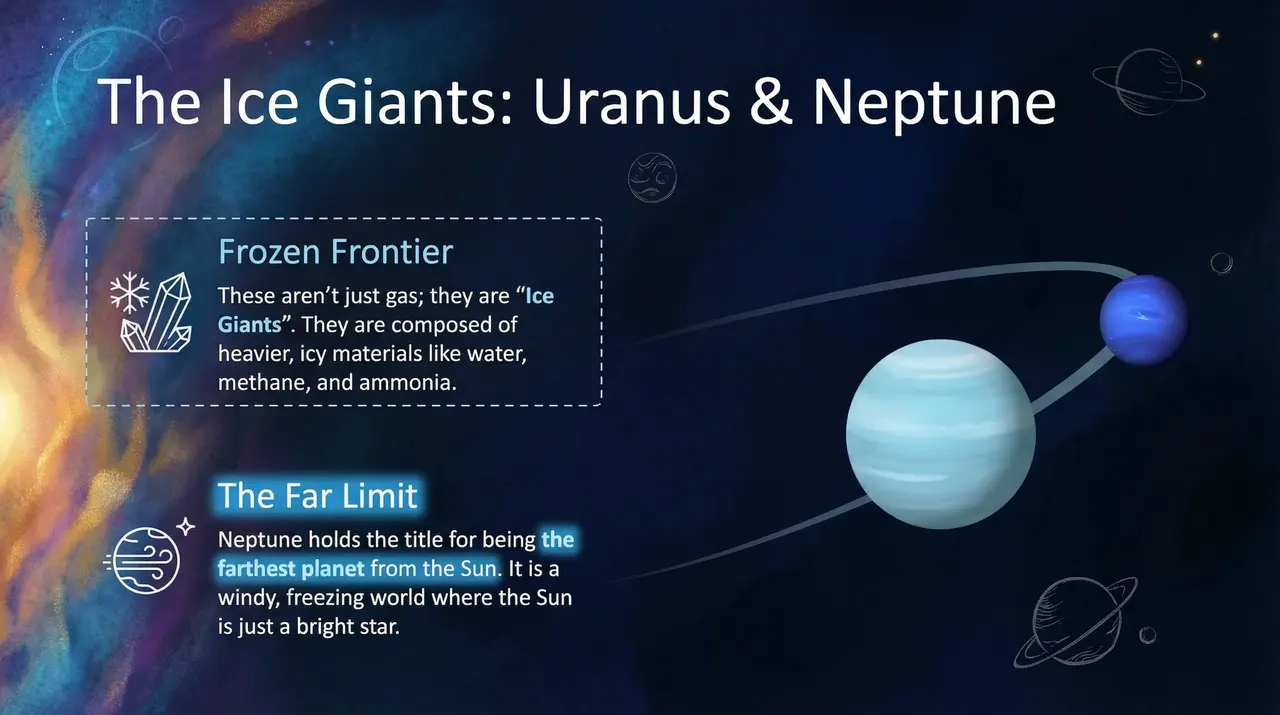 The Ice Giants: Uranus & Neptune

Frozen Frontier

These aren’t just gas; they are “Ice Giants”. They are composed of heavier, icy materials like water, methane, and ammonia.

The Far Limit

Neptune holds the title for being the farthest planet from the Sun. It is a windy, freezing world where the Sun is just a bright star.